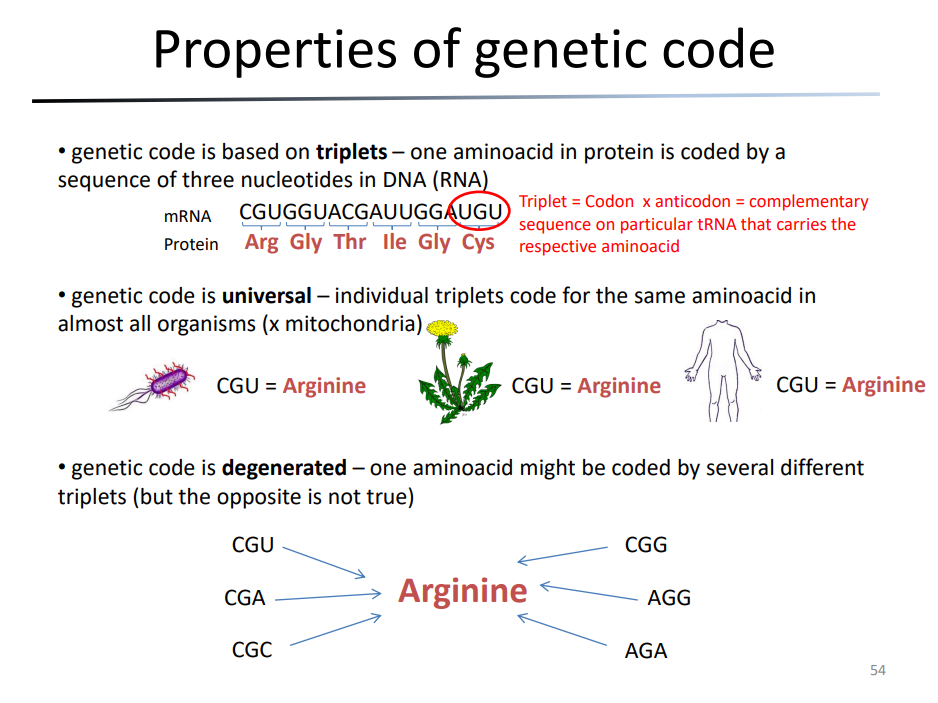 Properties of genetic code

• genetic code is based on **triplets** – one aminoacid in protein is coded by a sequence of three nucleotides in DNA (RNA)

mRNA CGUGGUACGAUUGGAUGU
Protein Arg Gly Thr Ile Gly Cys

Triplet = Codon x anticodon = complementary sequence on particular tRNA that carries the respective aminoacid

• genetic code is **universal** – individual triplets code for the same aminoacid in almost all organisms (x mitochondria)

CGU = Arginine CGU = Arginine CGU = Arginine

• genetic code is **degenerated** – one aminoacid might be coded by several different triplets (but the opposite is not true)

CGU
CGA
CGC
Arginine
CGG
AGG
AGA

54